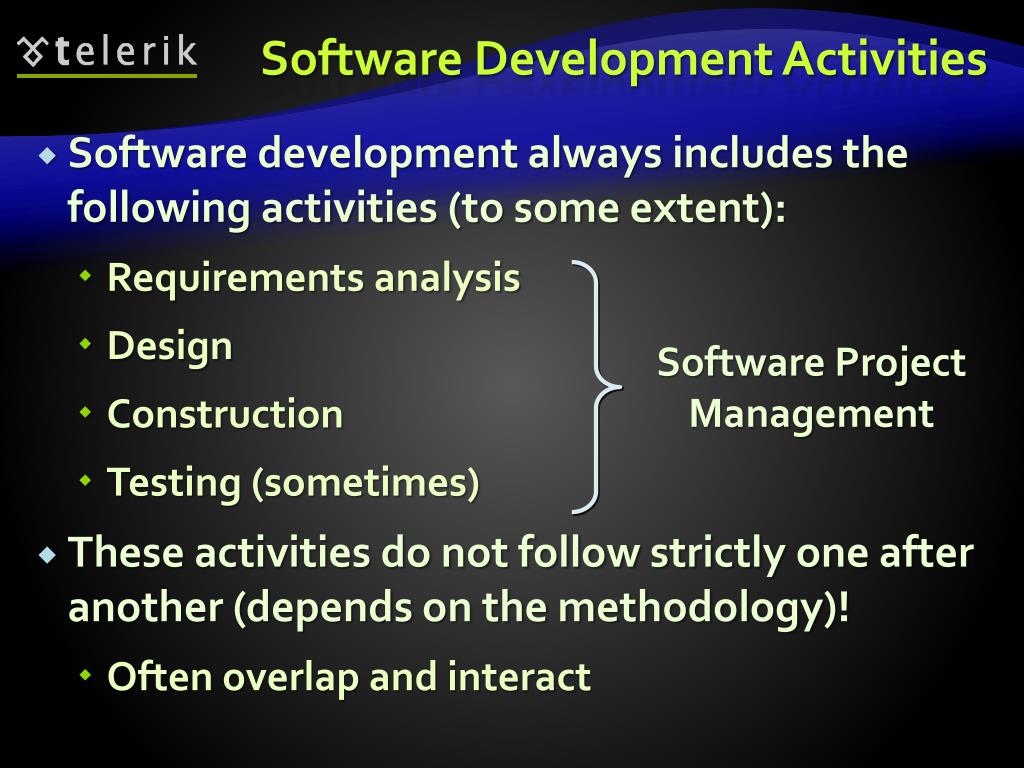 telerik

Software Development Activities

Software development always includes the following activities (to some extent):

Requirements analysis

Design

Construction

Testing (sometimes)

Software Project Management

These activities do not follow strictly one after another (depends on the methodology)!

Often overlap and interact